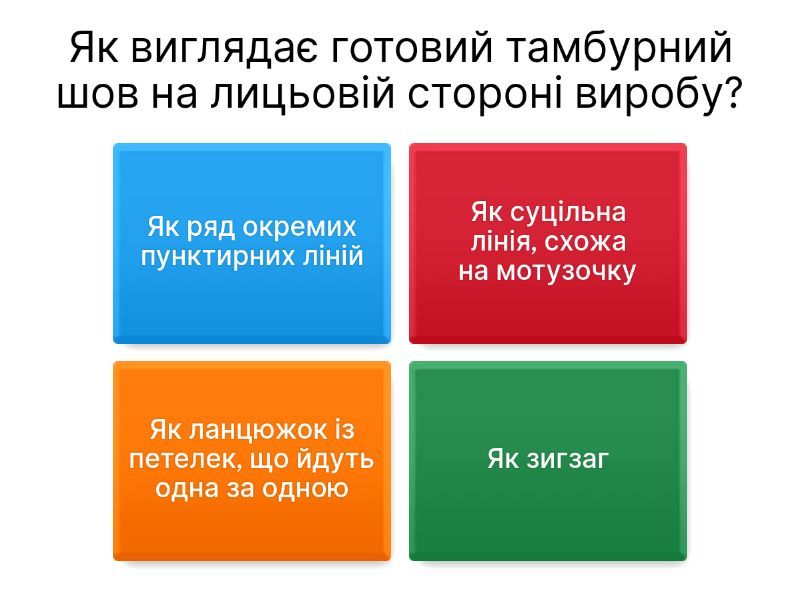 Як виглядає готовий тамбурний шов на лицьовій стороні виробу?

Як ряд окремих пунктирних ліній

Як суцільна лінія, схожа на мотузочку

Як ланцюжок із петелек, що йдуть одна за одною

Як зигзаг